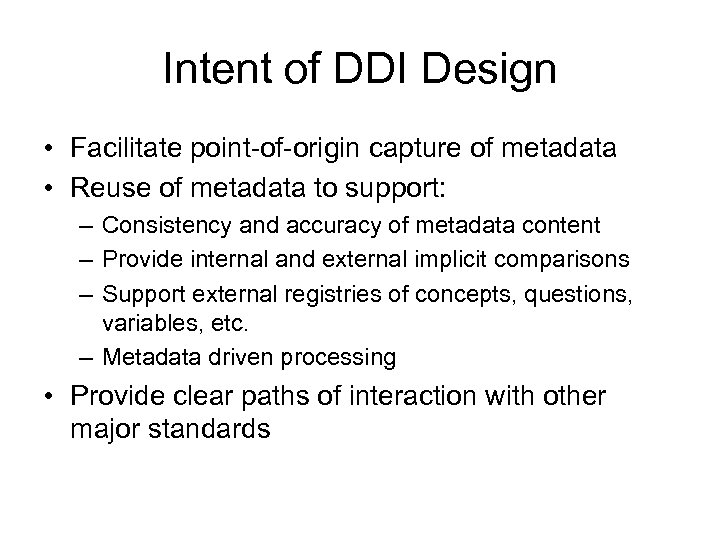 Intent of DDI Design

• Facilitate point-of-origin capture of metadata
• Reuse of metadata to support:
– Consistency and accuracy of metadata content
– Provide internal and external implicit comparisons
– Support external registries of concepts, questions, variables, etc.
– Metadata driven processing
• Provide clear paths of interaction with other major standards